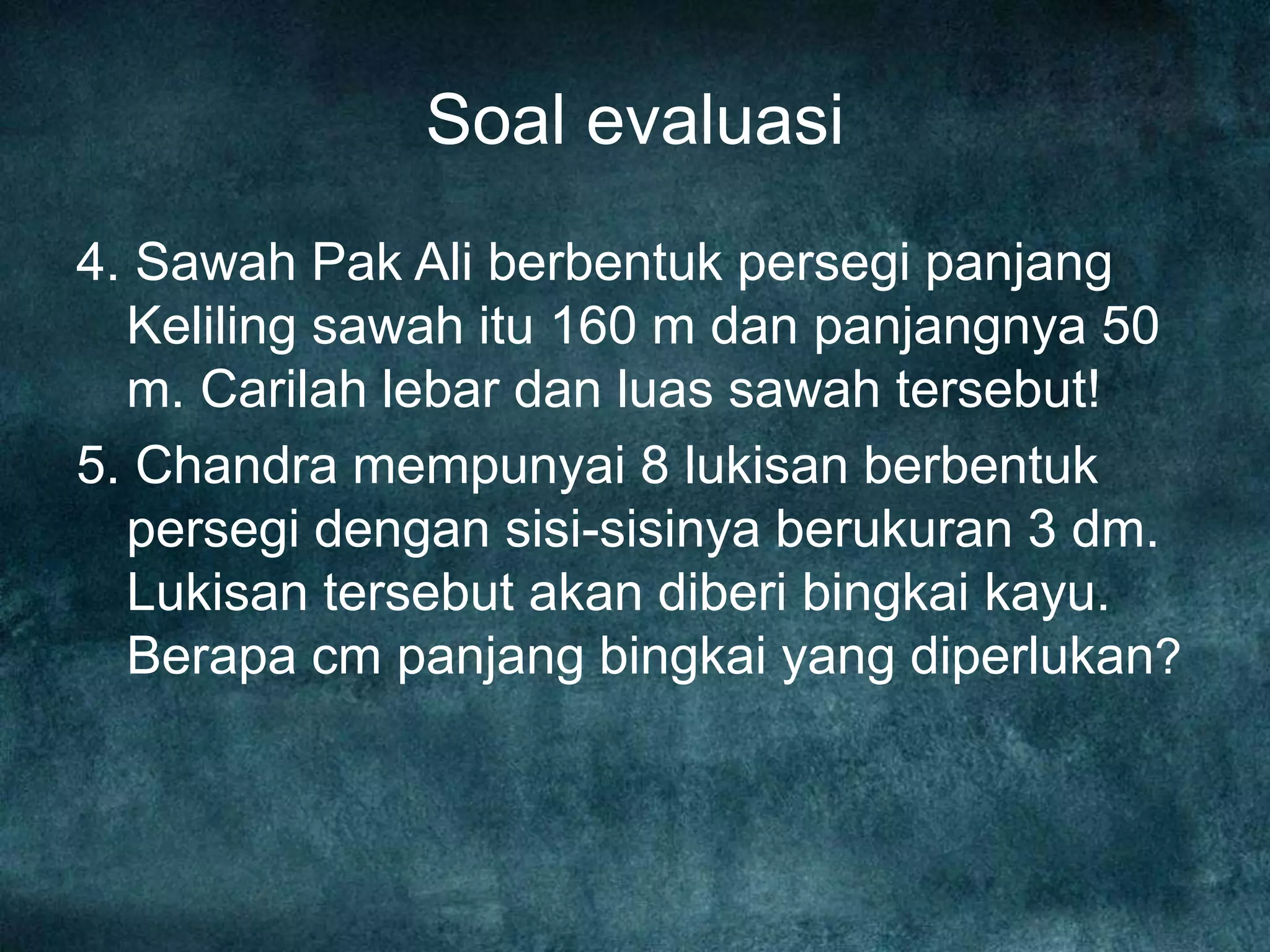 Soal evaluasi

4. Sawah Pak Ali berbentuk persegi panjang Keliling sawah itu 160 m dan panjangnya 50 m. Carilah lebar dan luas sawah tersebut!

5. Chandra mempunyai 8 lukisan berbentuk persegi dengan sisi-sisinya berukuran 3 dm. Lukisan tersebut akan diberi bingkai kayu. Berapa cm panjang bingkai yang diperlukan?